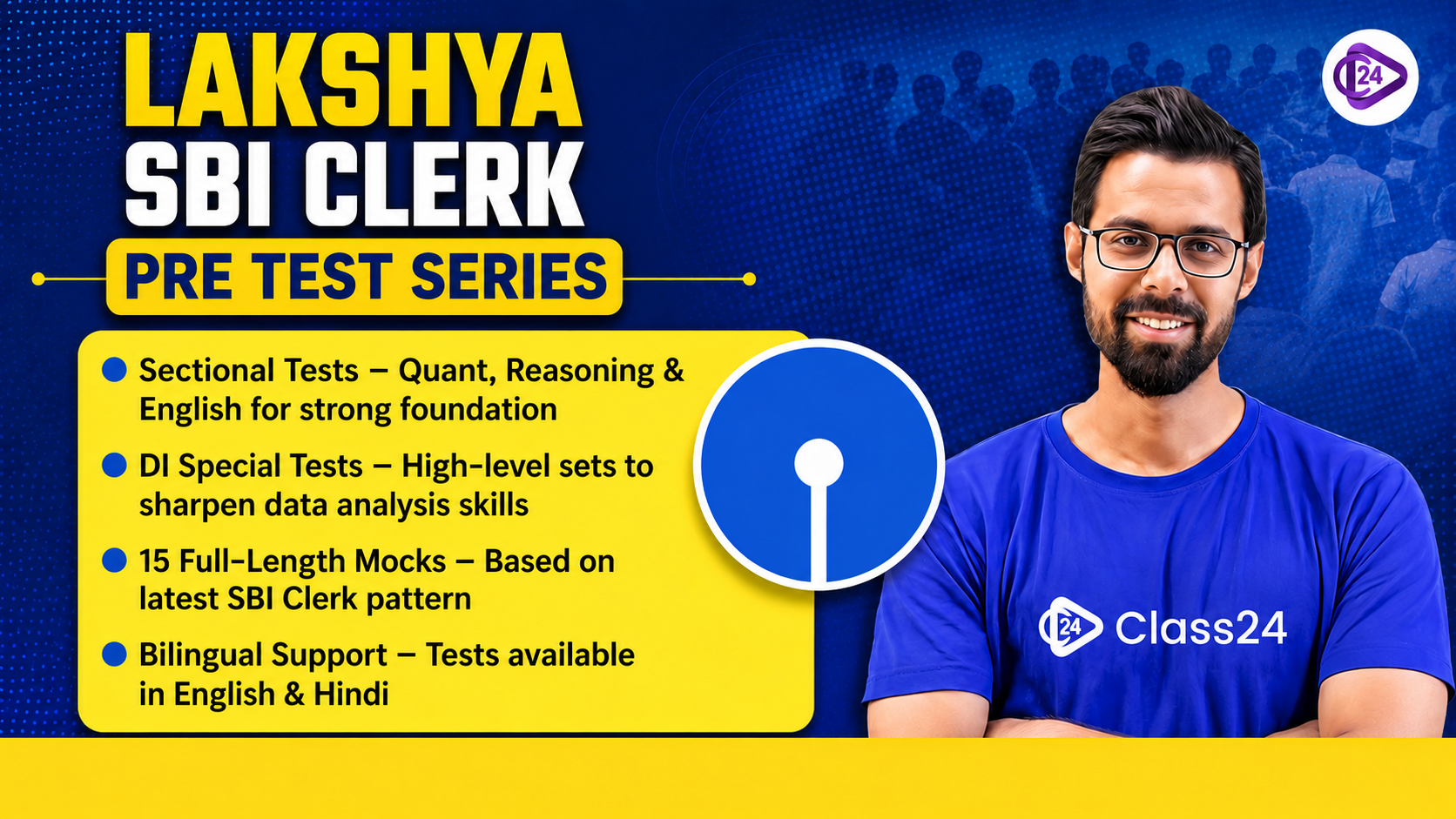 LAKSHYA
SBI CLERK
PRE TEST SERIES

Sectional Tests – Quant, Reasoning & English for strong foundation

DI Special Tests – High-level sets to sharpen data analysis skills

15 Full-Length Mocks – Based on latest SBI Clerk pattern

Bilingual Support – Tests available in English & Hindi

24

24 Class24